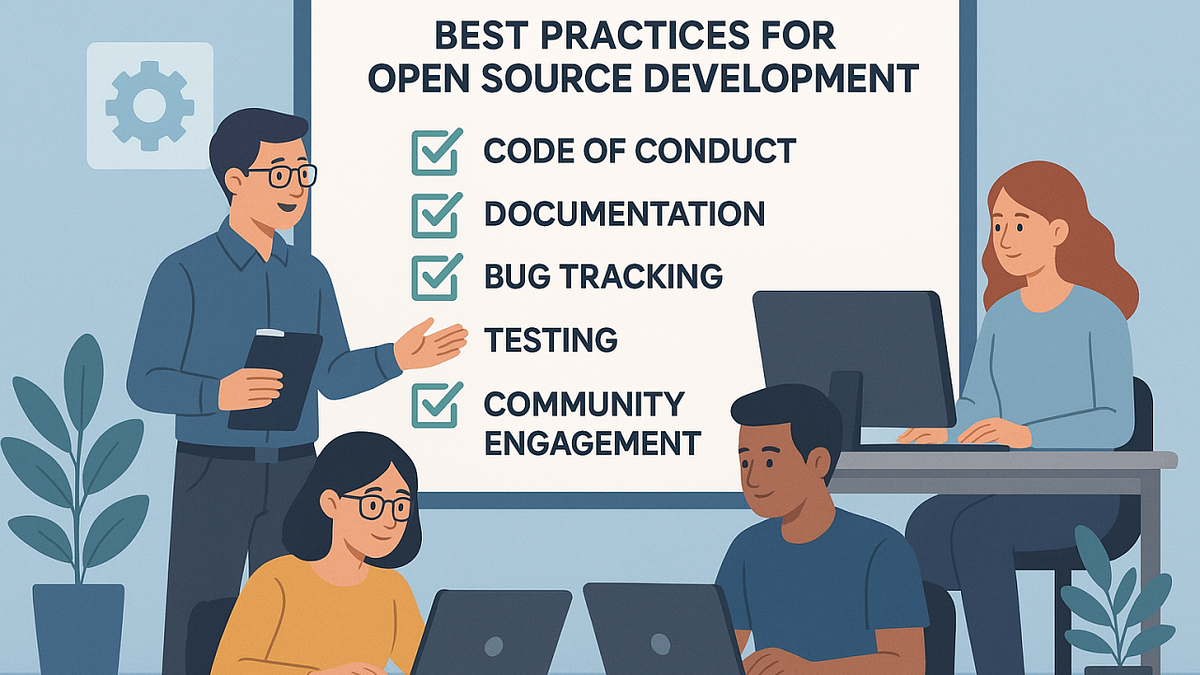 BEST PRACTICES FOR OPEN SOURCE DEVELOPMENT

CODE OF CONDUCT
DOCUMENTATION
BUG TRACKING
TESTING
COMMUNITY ENGAGEMENT